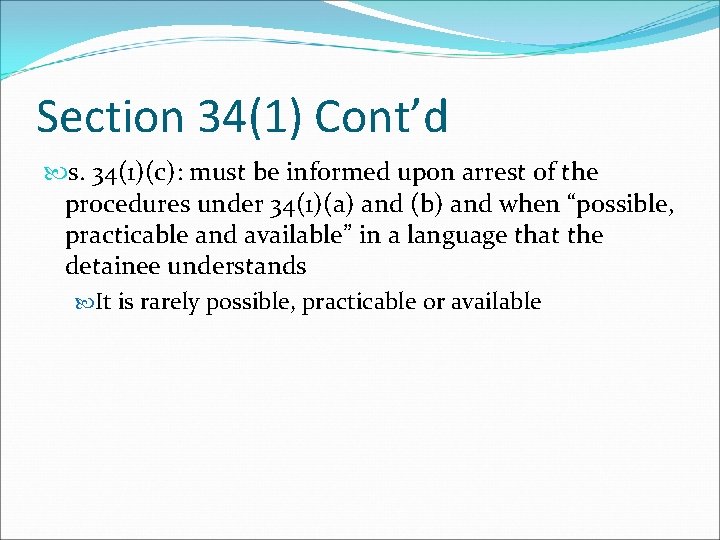 Section 34(1) Cont’d

s. 34(1)(c): must be informed upon arrest of the procedures under 34(1)(a) and (b) and when “possible, practicable and available” in a language that the detainee understands

It is rarely possible, practicable or available